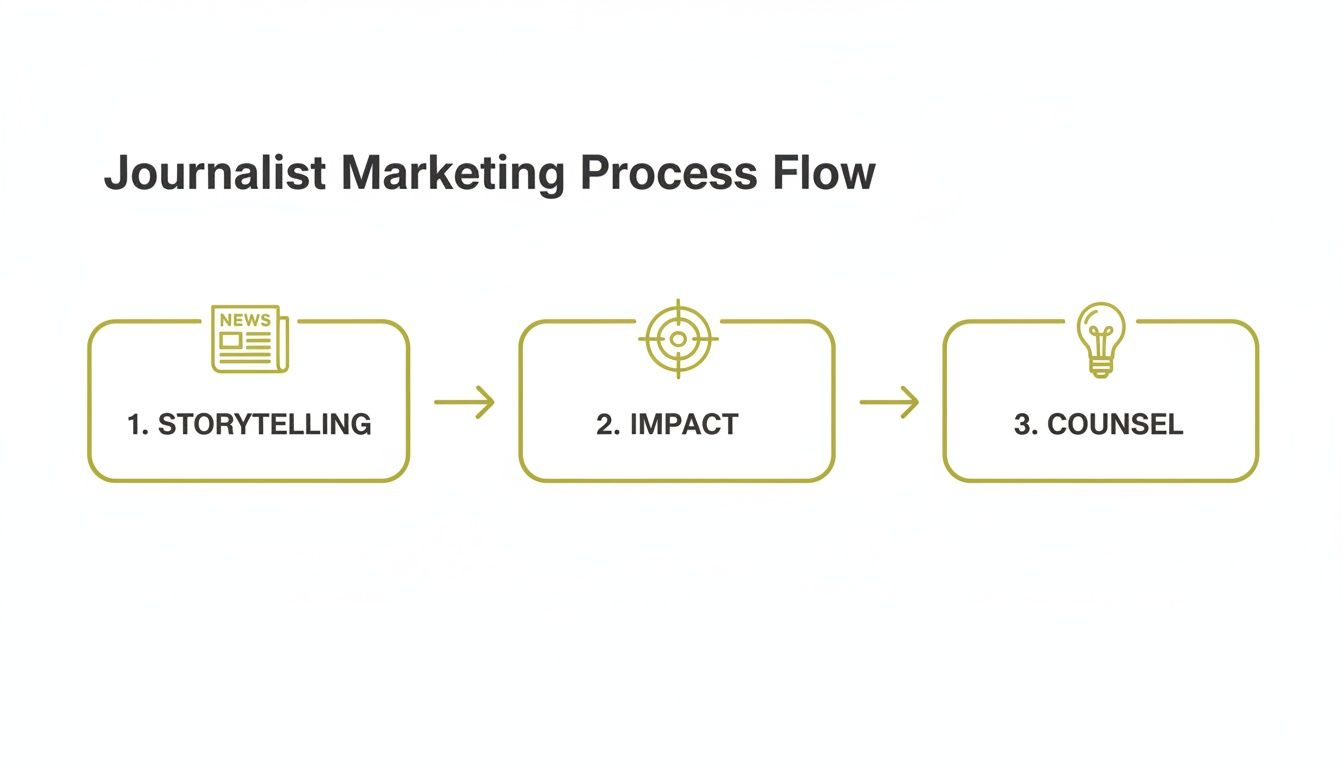 Journalist Marketing Process Flow

NEWS

1. STORYTELLING

2. IMPACT

3. COUNSEL